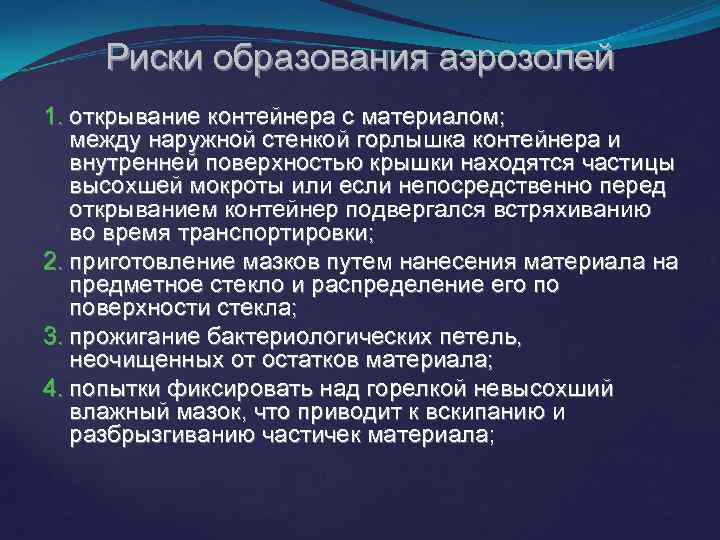 Риски образования аэрозолей

1. открывание контейнера с материалом; между наружной стенкой горлышка контейнера и внутренней поверхностью крышки находятся частицы высохшей мокроты или если непосредственно перед открыванием контейнер подвергался встряхиванию во время транспортировки;

2. приготовление мазков путем нанесения материала на предметное стекло и распределение его по поверхности стекла;

3. прожигание бактериологических петель, неочищенных от остатков материала;

4. попытки фиксировать над горелкой невысохший влажный мазок, что приводит к вскипанию и разбрызгиванию частичек материала;